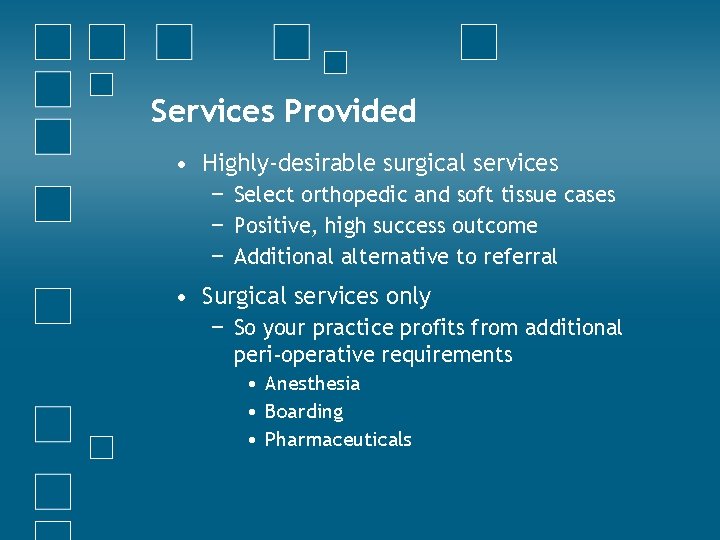 Services Provided

• Highly-desirable surgical services
- Select orthopedic and soft tissue cases
- Positive, high success outcome
- Additional alternative to referral

• Surgical services only
- So your practice profits from additional peri-operative requirements
• Anesthesia
• Boarding
• Pharmaceuticals